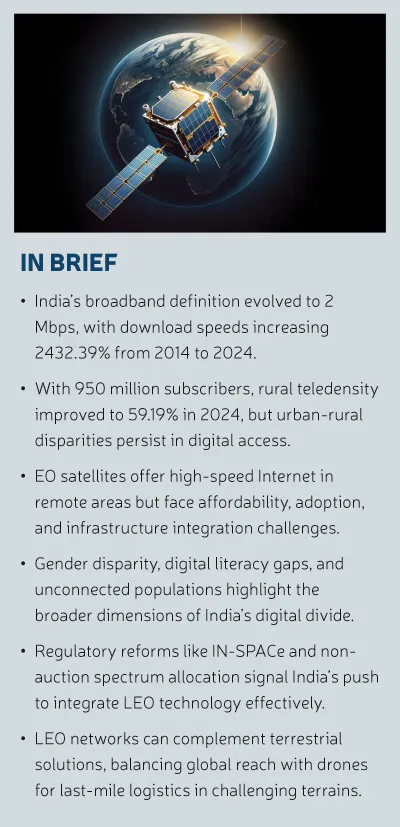 IN BRIEF

• India's broadband definition evolved to 2 Mbps, with download speeds increasing 2432.39% from 2014 to 2024.

• With 950 million subscribers, rural teledensity improved to 59.19% in 2024, but urban-rural disparities persist in digital access.

• EO satellites offer high-speed Internet in remote areas but face affordability, adoption, and infrastructure integration challenges.

• Gender disparity, digital literacy gaps, and unconnected populations highlight the broader dimensions of India's digital divide.

• Regulatory reforms like IN-SPACe and non-auction spectrum allocation signal India's push to integrate LEO technology effectively.

• LEO networks can complement terrestrial solutions, balancing global reach with drones for last-mile logistics in challenging terrains.